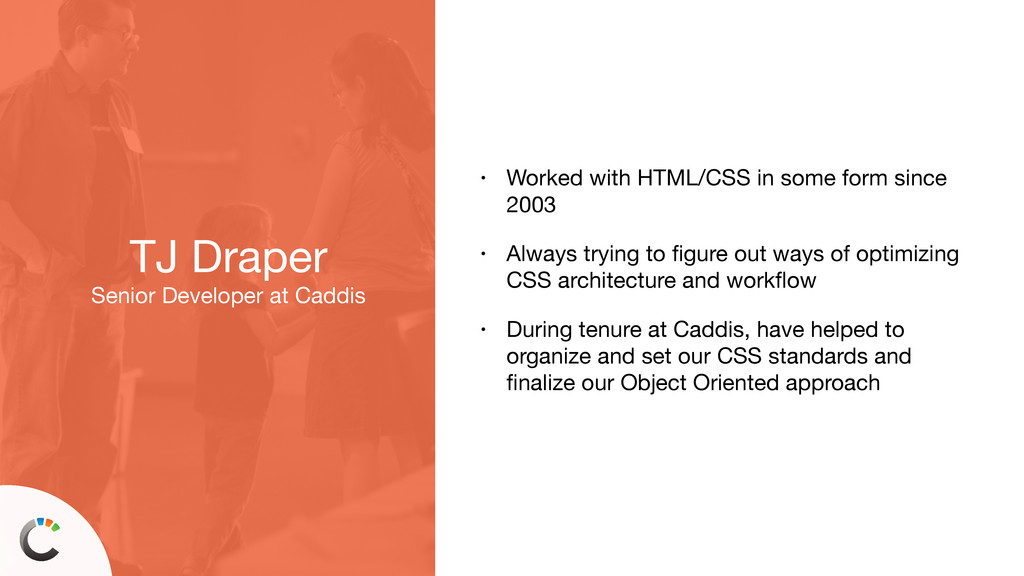 TJ Draper
Senior Developer at Caddis

• Worked with HTML/CSS in some form since 2003

• Always trying to figure out ways of optimizing CSS architecture and workflow

• During tenure at Caddis, have helped to organize and set our CSS standards and finalize our Object Oriented approach